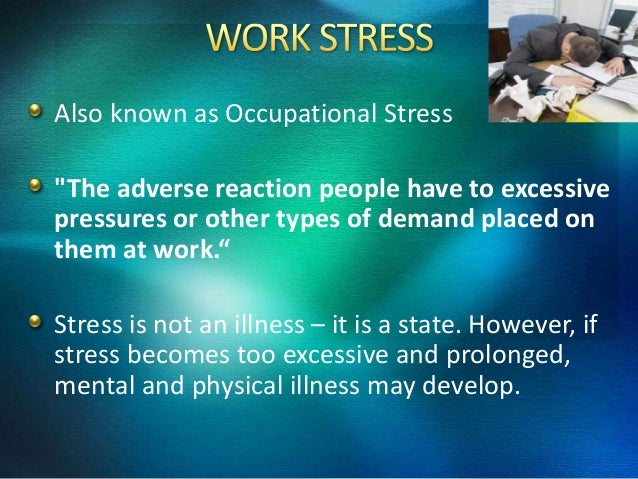 WORK STRESS

Also known as Occupational Stress

"The adverse reaction people have to excessive pressures or other types of demand placed on them at work.“

Stress is not an illness – it is a state. However, if stress becomes too excessive and prolonged, mental and physical illness may develop.